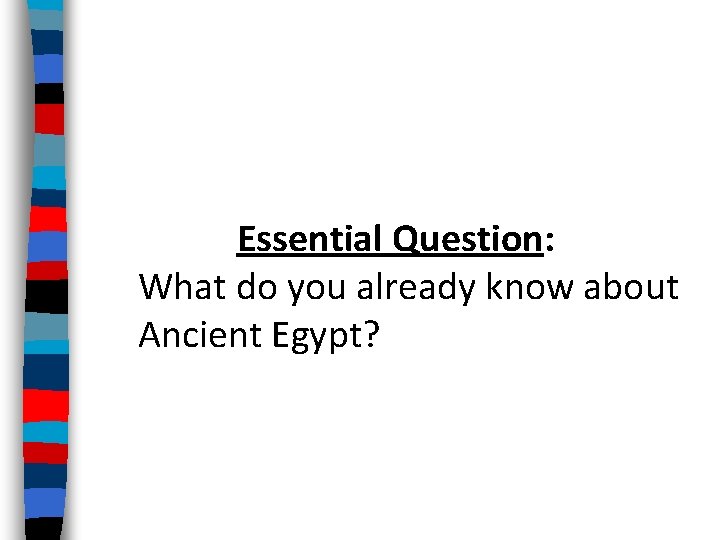 Essential Question:
What do you already know about Ancient Egypt?